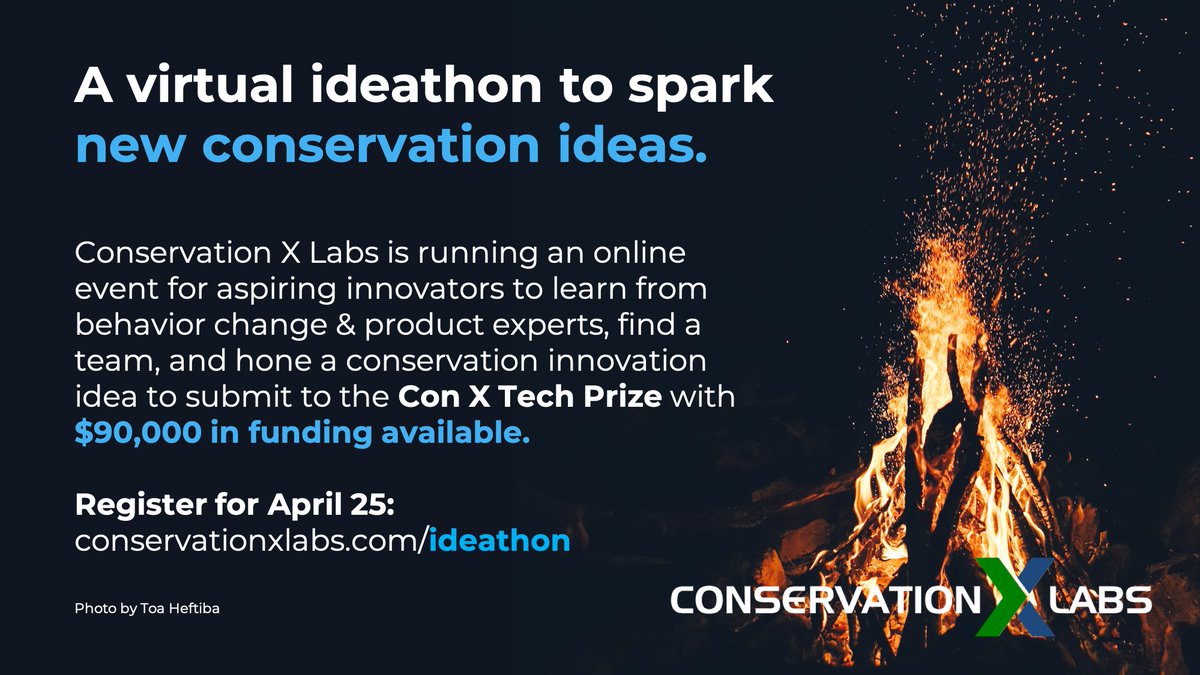 A virtual ideathon to spark new conservation ideas.

Conservation X Labs is running an online event for aspiring innovators to learn from behavior change & product experts, find a team, and hone a conservation innovation idea to submit to the Con X Tech Prize with $90,000 in funding available.

Register for April 25:
conservationxlabs.com/ideathon

Photo by Toa Heftiba

CONSERVATION X LABS